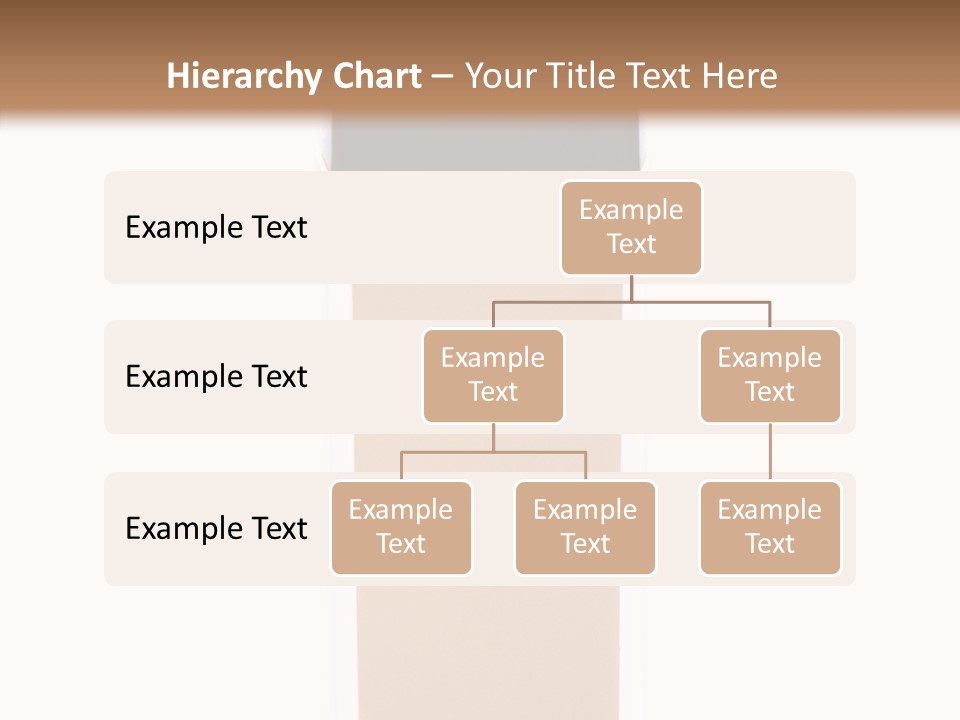 Hierarchy Chart – Your Title Text Here

Example Text

Example Text

Example Text

Example Text

Example Text

Example Text

Example Text

Example Text

Example Text